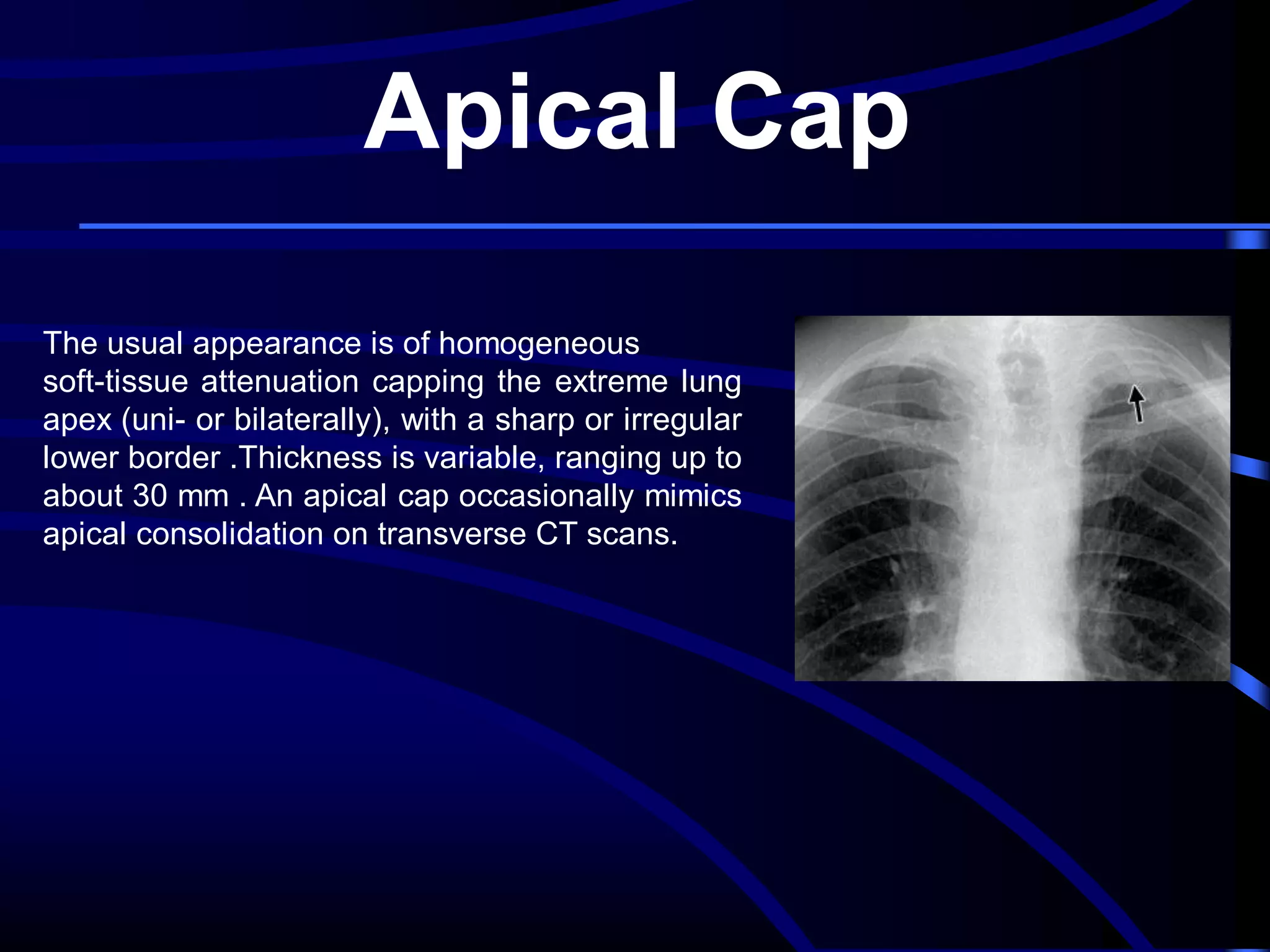 Apical Cap

The usual appearance is of homogeneous soft-tissue attenuation capping the extreme lung apex (uni- or bilaterally), with a sharp or irregular lower border .Thickness is variable, ranging up to about 30 mm . An apical cap occasionally mimics apical consolidation on transverse CT scans.